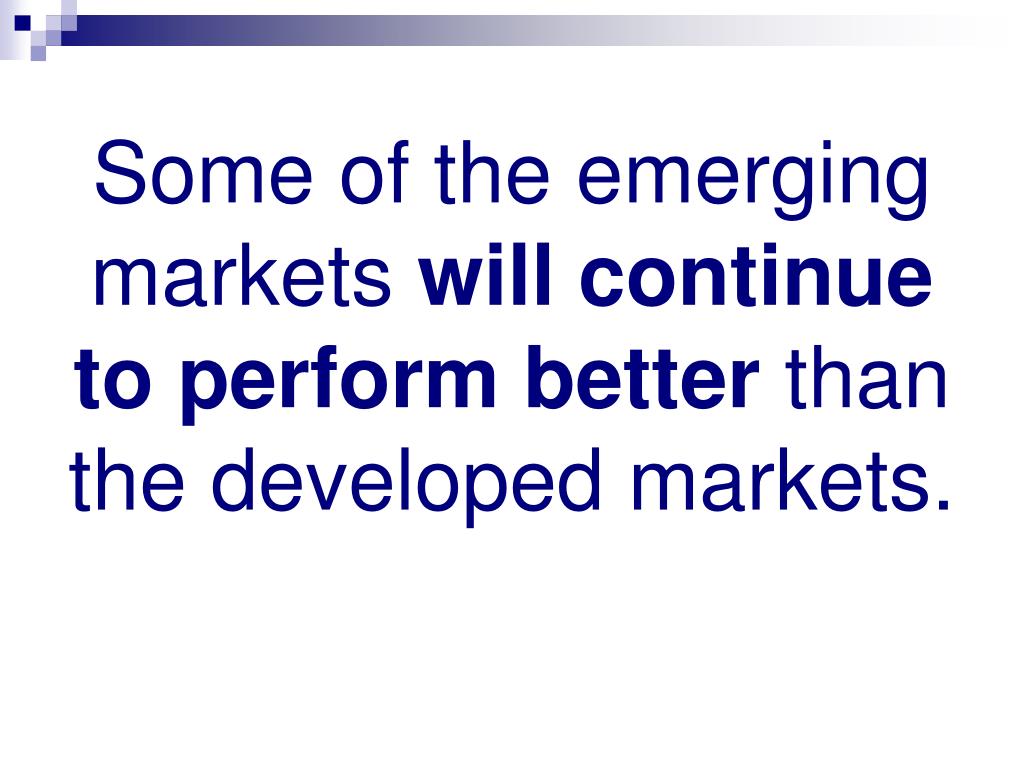 Some of the emerging markets will continue to perform better than the developed markets.